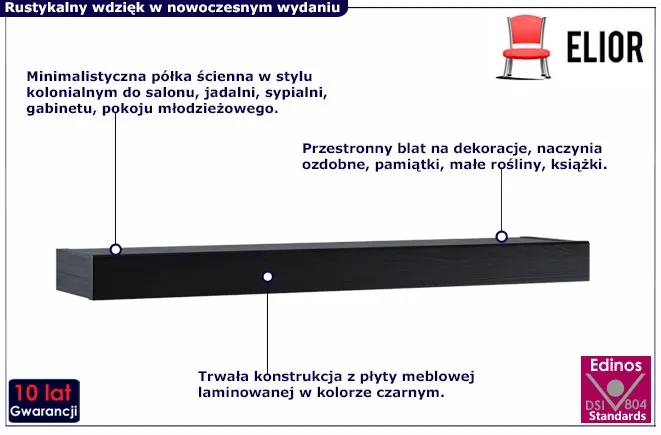 Rustykalny wdzięk w nowoczesnym wydaniu

ELIOR

Minimalistyczna półka ścienna w stylu kolonialnym do salonu, jadalni, sypialni, gabinetu, pokoju młodzieżowego.

Przestronny blat na dekoracje, naczynia ozdobne, pamiątki, małe rośliny, książki.

Trwała konstrukcja z płyty meblowej laminowanej w kolorze czarnym.

10 lat
Gwarancji

Edinos
DSI 804
Standards